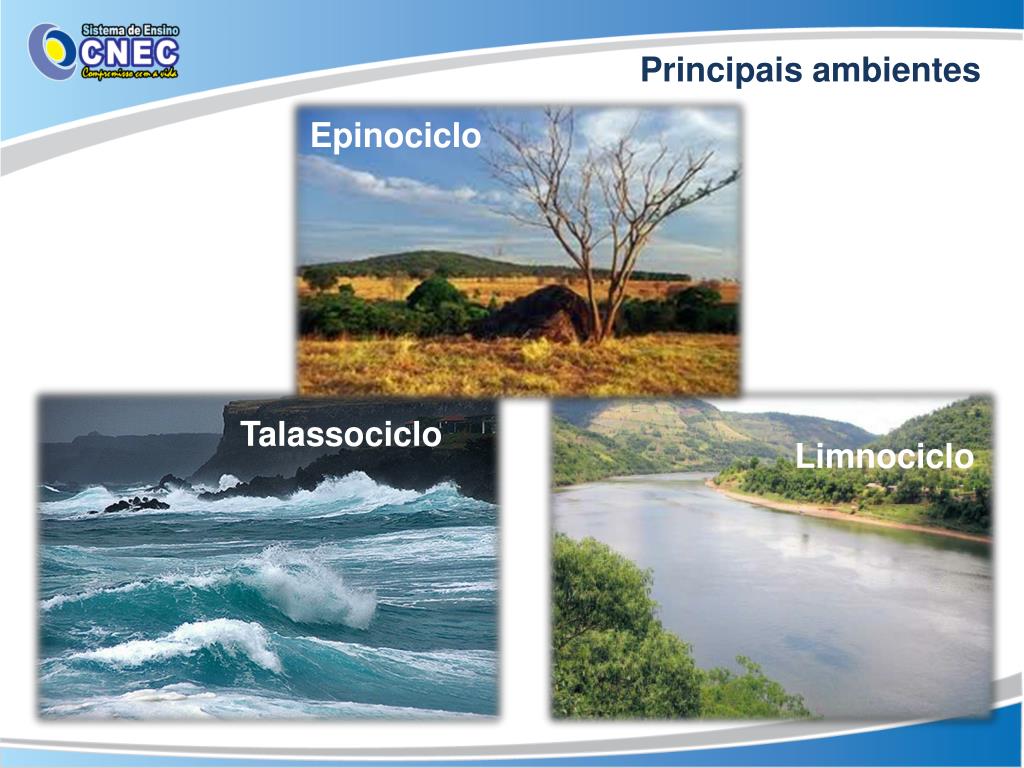 Sistema de Ensino
CNEC
Compromisso com a vida

Principais ambientes

Epinociclo

Talassociclo

Limnociclo